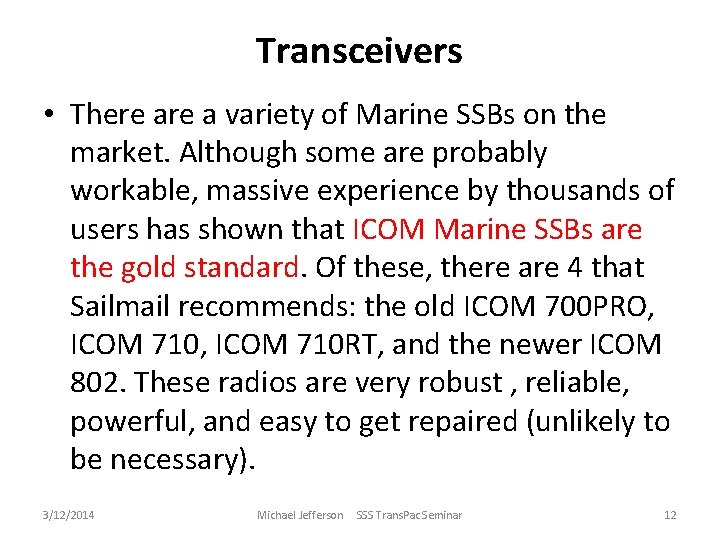 Transceivers

• There are a variety of Marine SSBs on the market. Although some are probably workable, massive experience by thousands of users has shown that ICOM Marine SSBs are the gold standard. Of these, there are 4 that Sailmail recommends: the old ICOM 700PRO, ICOM 710, ICOM 710RT, and the newer ICOM 802. These radios are very robust , reliable, powerful, and easy to get repaired (unlikely to be necessary).

3/12/2014 Michael Jefferson SSS TransPac Seminar 12